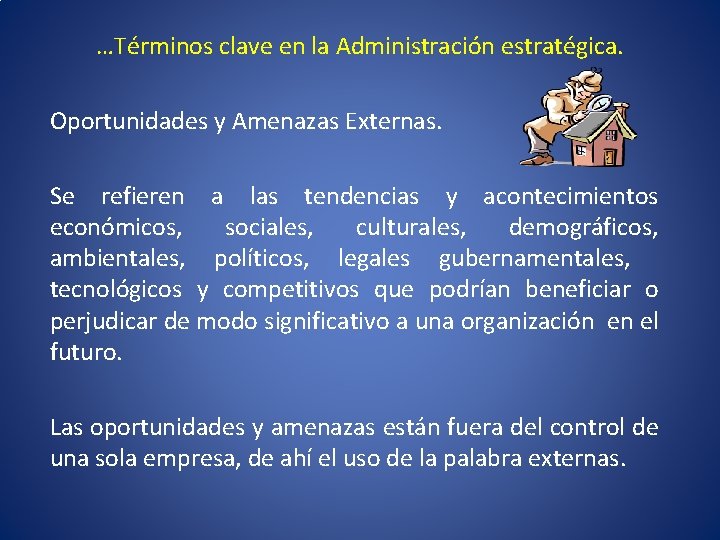 …Términos clave en la Administración estratégica.

Oportunidades y Amenazas Externas.

Se refieren a las tendencias y acontecimientos económicos, sociales, culturales, demográficos, ambientales, políticos, legales gubernamentales, tecnológicos y competitivos que podrían beneficiar o perjudicar de modo significativo a una organización en el futuro.

Las oportunidades y amenazas están fuera del control de una sola empresa, de ahí el uso de la palabra externas.